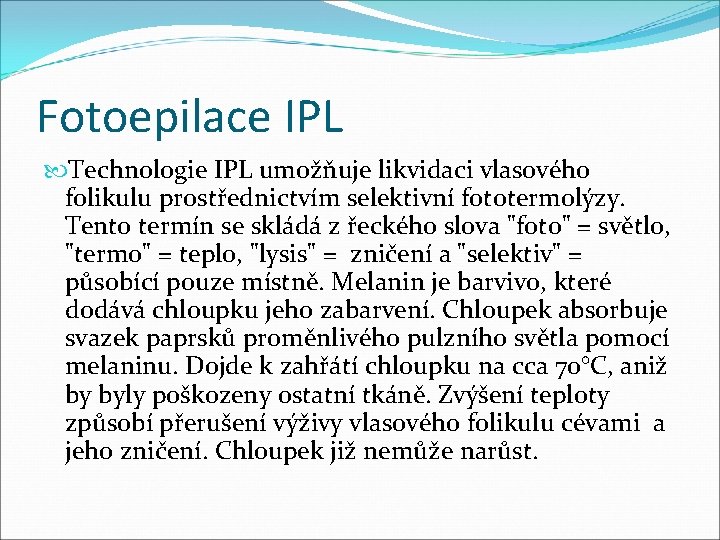 Fotoepilace IPL

Technologie IPL umožňuje likvidaci vlasového folikulu prostřednictvím selektivní fototermolýzy. Tento termín se skládá z řeckého slova "foto" = světlo, "termo" = teplo, "lysis" = zničení a "selektiv" = působící pouze místně. Melanin je barvivo, které dodává chloupku jeho zabarvení. Chloupek absorbuje svazek paprsků proměnlivého pulzního světla pomocí melaninu. Dojde k zahřátí chloupku na cca 70°C, aniž by byly poškozeny ostatní tkáně. Zvýšení teploty způsobí přerušení výživy vlasového folikulu cévami a jeho zničení. Chloupek již nemůže narůst.